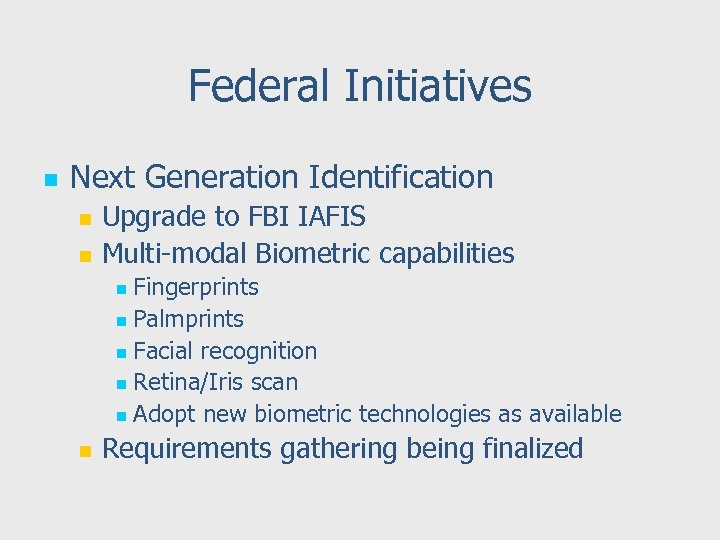 Federal Initiatives

- Next Generation Identification
  - Upgrade to FBI IAFIS
  - Multi-modal Biometric capabilities
    - Fingerprints
    - Palmprints
    - Facial recognition
    - Retina/Iris scan
    - Adopt new biometric technologies as available
  - Requirements gathering being finalized